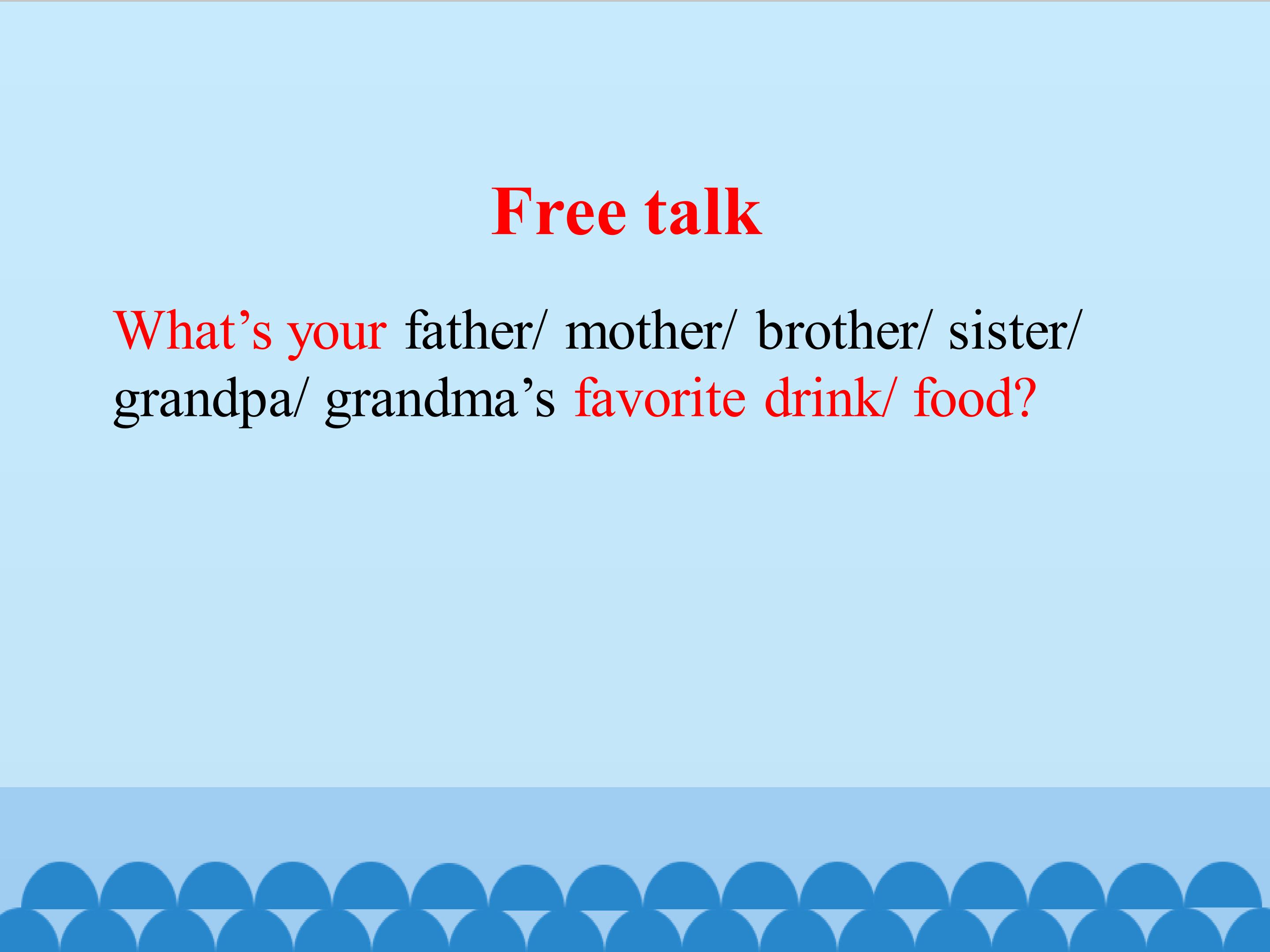 Free talk

What’s your father/ mother/ brother/ sister/ grandpa/ grandma’s favorite drink/ food?